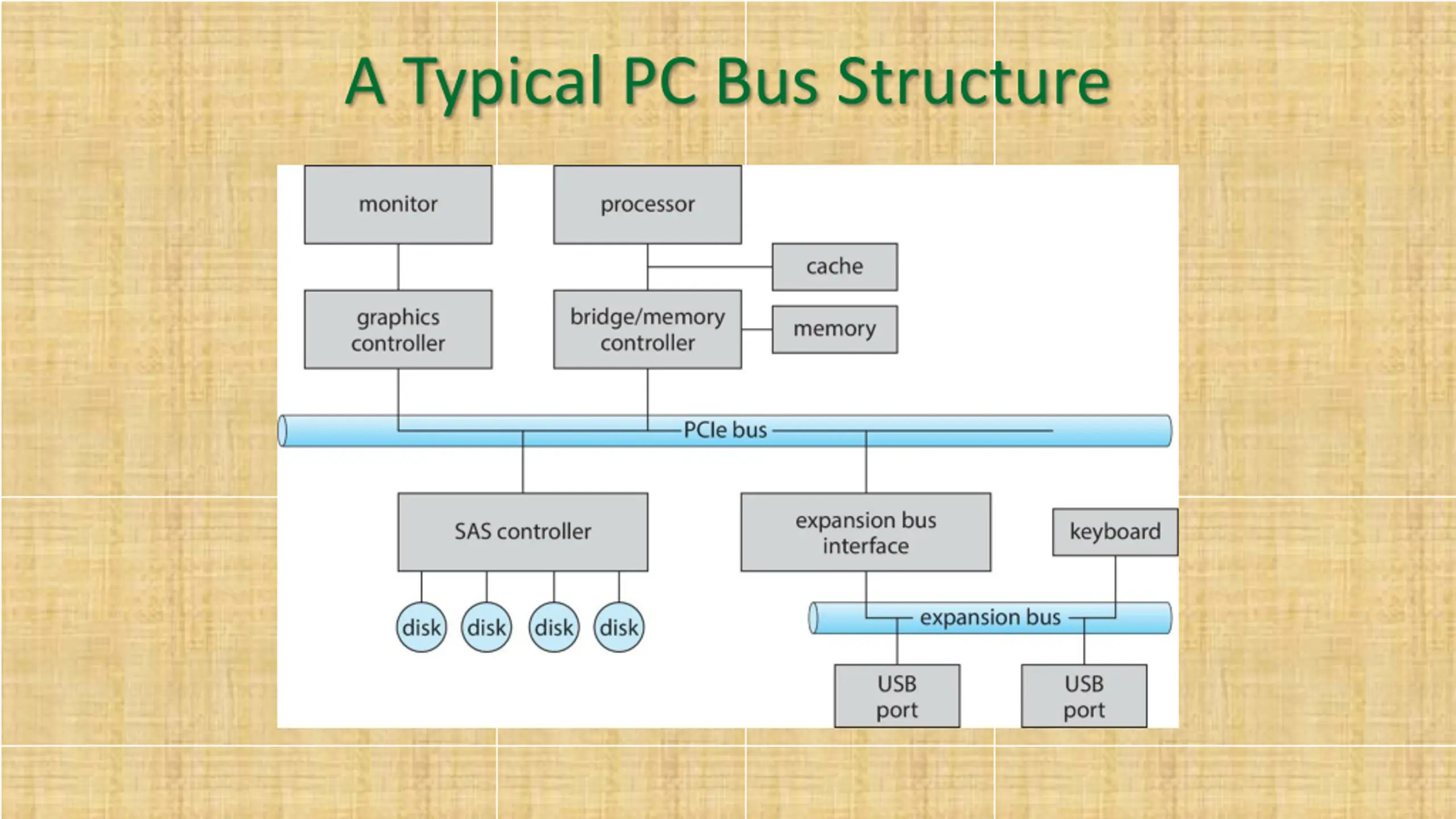 A Typical PC Bus Structure

monitor

processor

cache

graphics controller

bridge/memory controller

memory

PCIe bus

SAS controller

expansion bus interface

keyboard

disk

disk

disk

disk

expansion bus

USB port

USB port